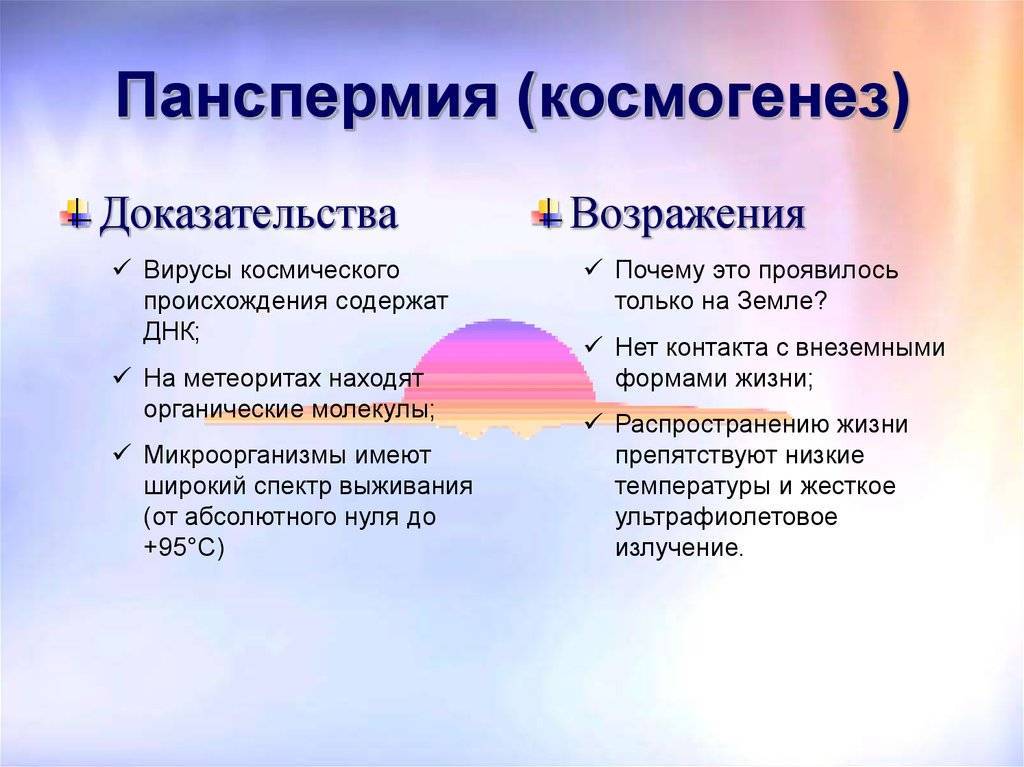 Панспермия (космогенез)

Доказательства

✓ Вирусы космического происхождения содержат ДНК;

✓ На метеоритах находят органические молекулы;

✓ Микроорганизмы имеют широкий спектр выживания (от абсолютного нуля до +95°С)

Возражения

✓ Почему это проявилось только на Земле?

✓ Нет контакта с внеземными формами жизни;

✓ Распространению жизни препятствуют низкие температуры и жесткое ультрафиолетовое излучение.